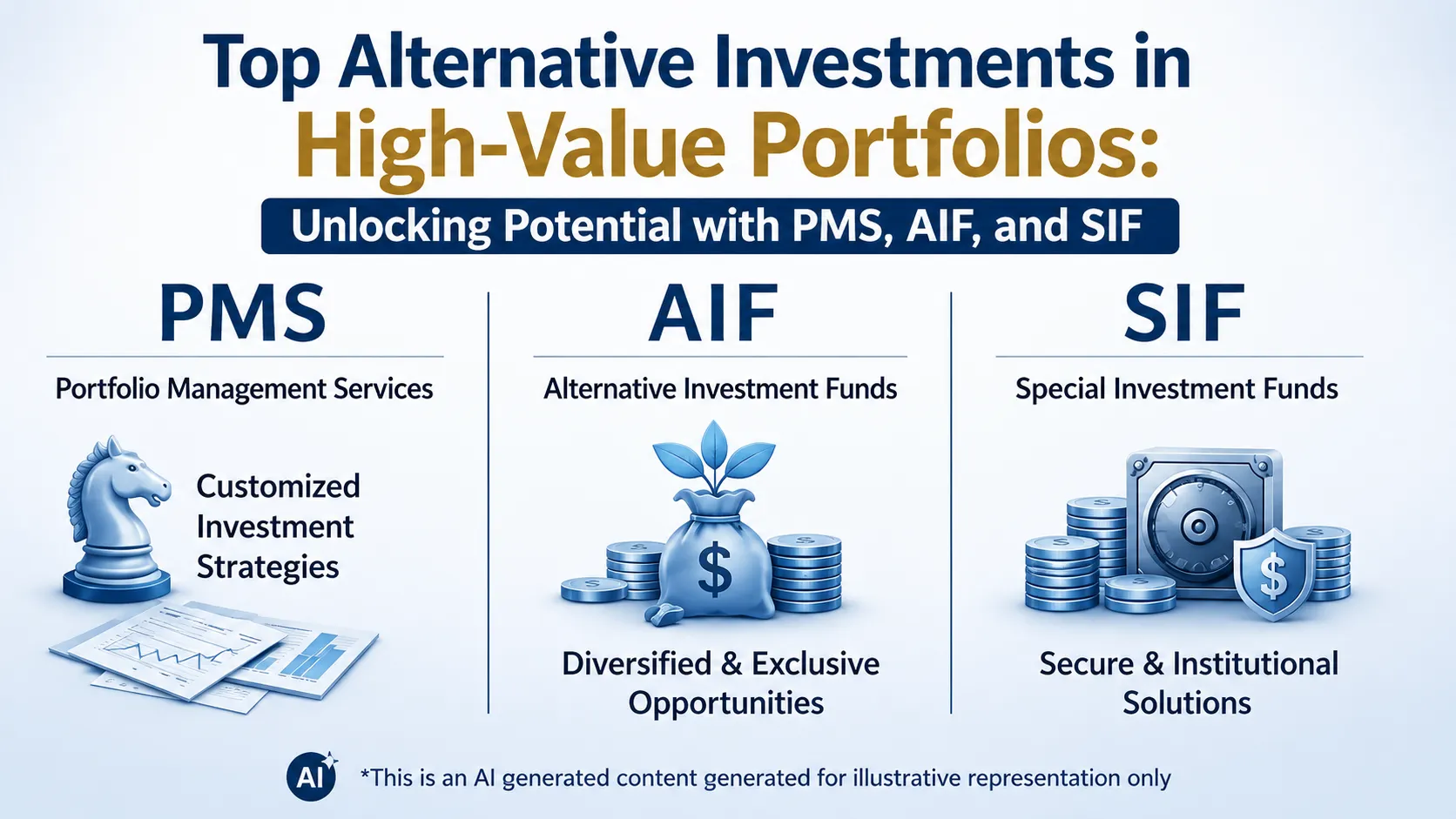 Top Alternative Investments in High-Value Portfolios:

Unlocking Potential with PMS, AIF, and SIF

PMS

Portfolio Management Services

Customized Investment Strategies

AIF

Alternative Investment Funds

$

Diversified & Exclusive Opportunities

SIF

Special Investment Funds

$

Secure & Institutional Solutions

AI

*This is an AI generated content generated for illustrative representation only